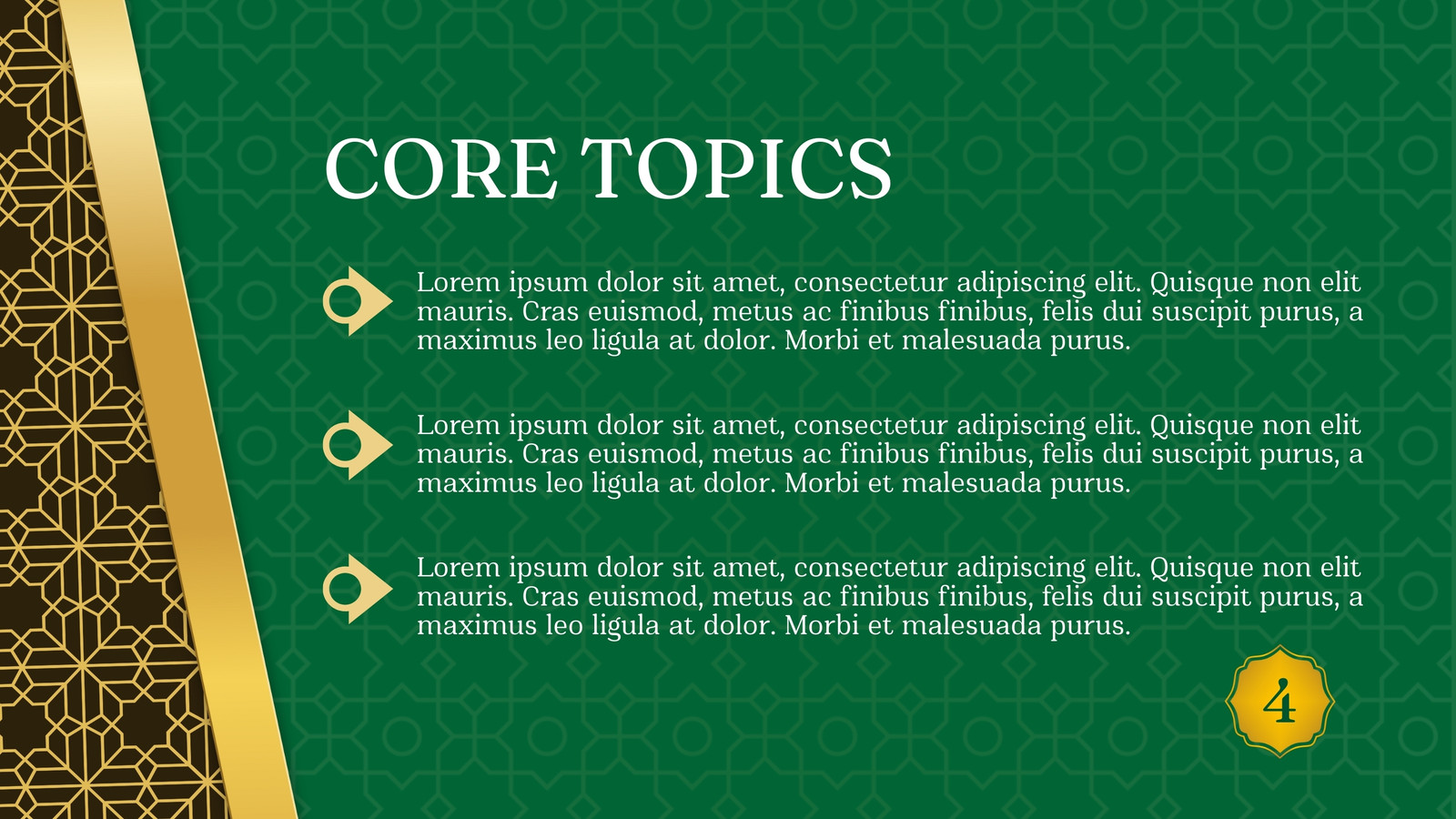 CORE TOPICS

Lorem ipsum dolor sit amet, consectetur adipiscing elit. Quisque non elit mauris. Cras euismod, metus ac finibus finibus, felis dui suscipit purus, a maximus leo ligula at dolor. Morbi et malesuada purus.

Lorem ipsum dolor sit amet, consectetur adipiscing elit. Quisque non elit mauris. Cras euismod, metus ac finibus finibus, felis dui suscipit purus, a maximus leo ligula at dolor. Morbi et malesuada purus.

Lorem ipsum dolor sit amet, consectetur adipiscing elit. Quisque non elit mauris. Cras euismod, metus ac finibus finibus, felis dui suscipit purus, a maximus leo ligula at dolor. Morbi et malesuada purus.

4